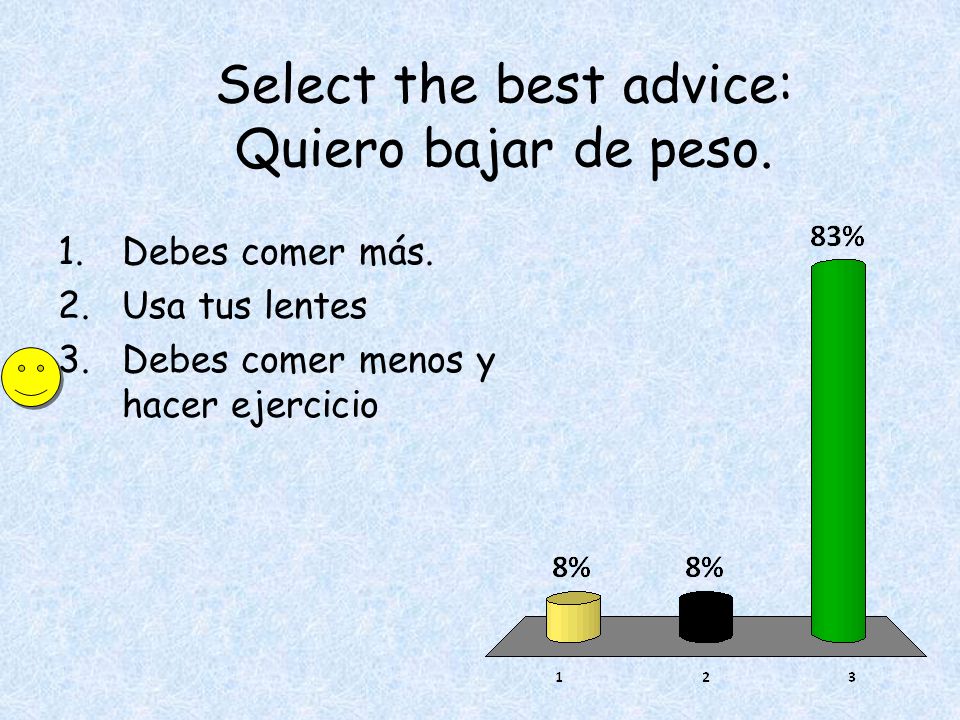 Select the best advice:
Quiero bajar de peso.

1. Debes comer más.
2. Usa tus lentes
3. Debes comer menos y hacer ejercicio

8%
8%
83%
1
2
3